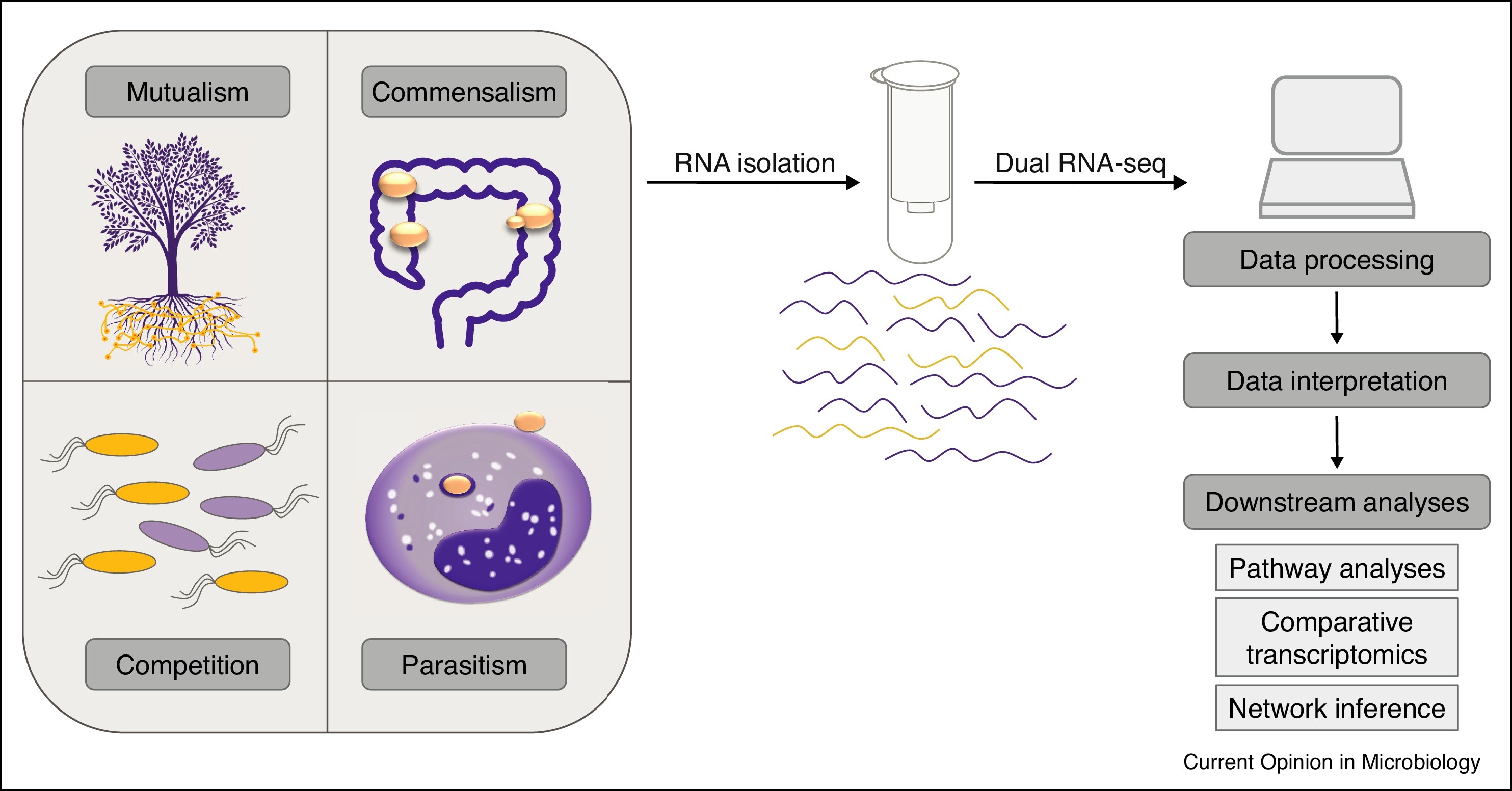 Mutualism

Commensalism

Competition

Parasitism

RNA isolation

Dual RNA-seq

Data processing

Data interpretation

Downstream analyses

Pathway analyses

Comparative transcriptomics

Network inference

Current Opinion in Microbiology